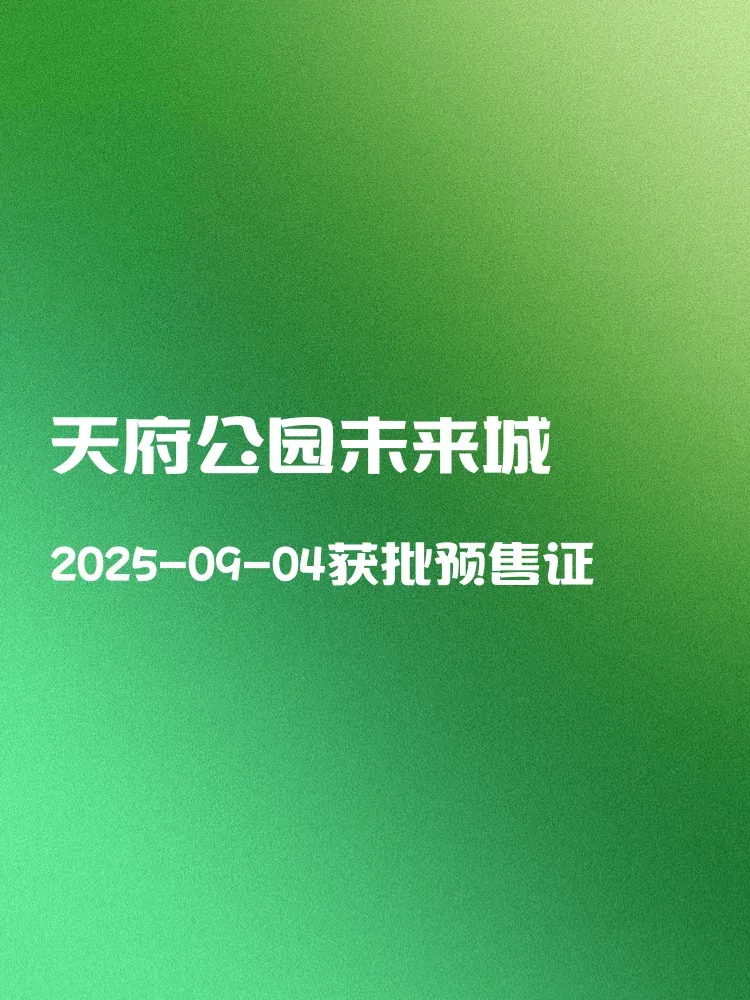 天府公园未来城

2025-09-04获批预售证